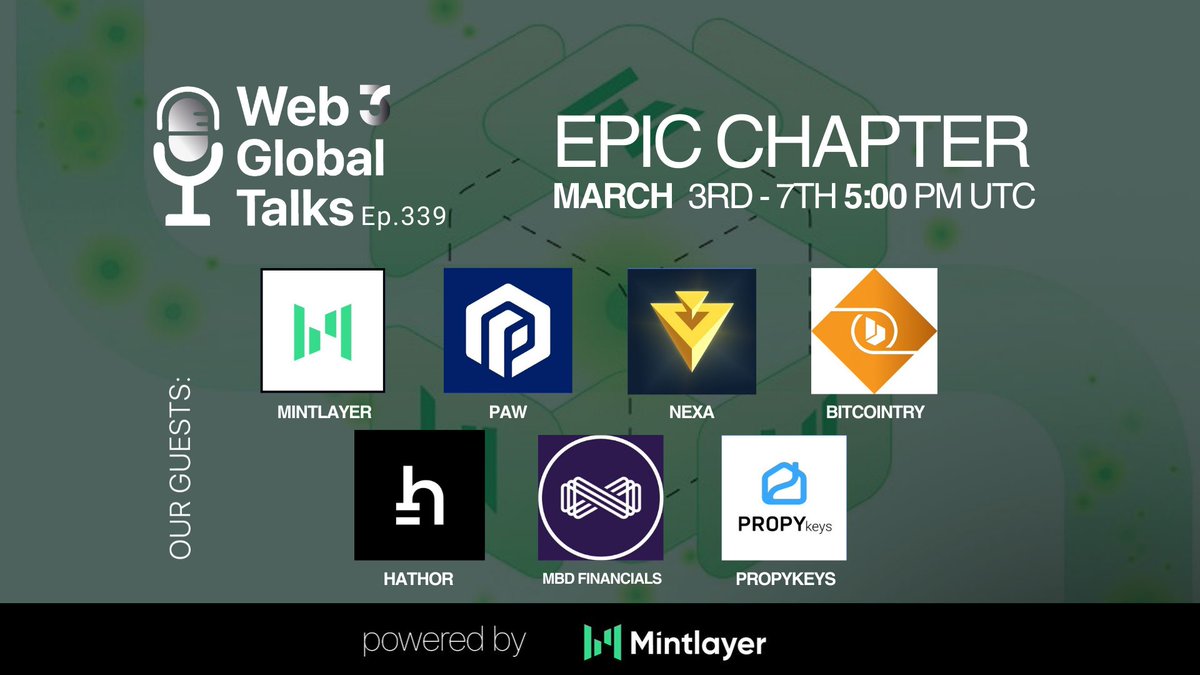 Web 3 Global Talks Ep.339

EPIC CHAPTER
MARCH 3RD - 7TH 5:00 PM UTC

OUR GUESTS:

MINTLAYER
PAW
NEXA
BITCOINTRY
HATHOR
MBD FINANCIALS
PROPYkeys
PROPYKEYS

powered by Mintlayer